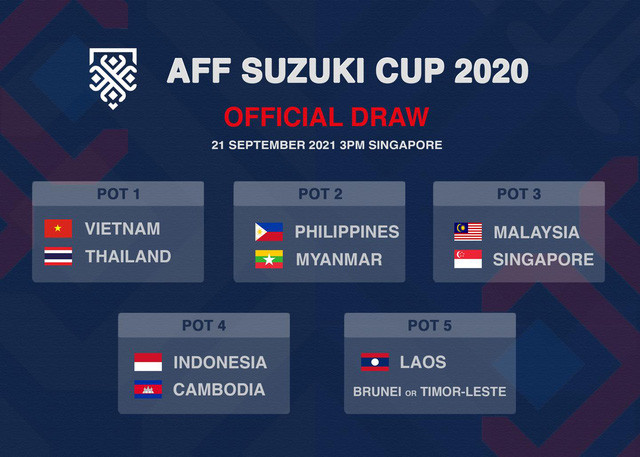 AFF SUZUKI CUP 2020

OFFICIAL DRAW

21 SEPTEMBER 2021 3PM SINGAPORE

POT 1

VIETNAM

THAILAND

POT 2

PHILIPPINES

MYANMAR

POT 3

MALAYSIA

SINGAPORE

POT 4

INDONESIA

CAMBODIA

POT 5

LAOS

BRUNEI OR TIMOR-LESTE